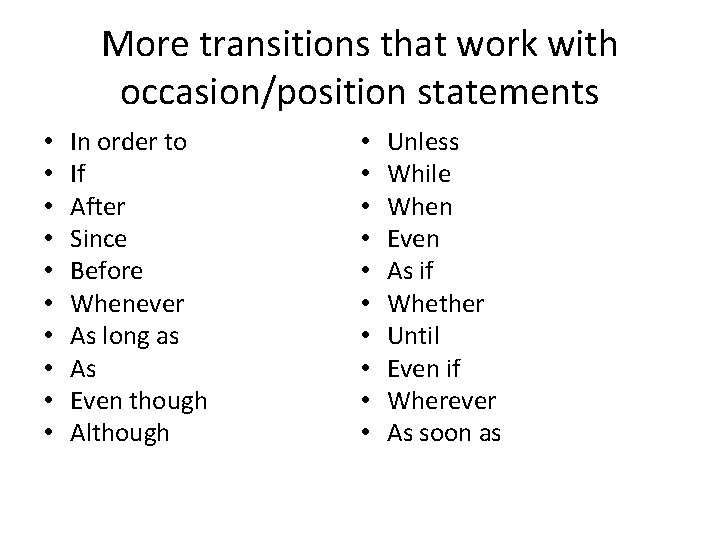 More transitions that work with occasion/position statements

• In order to
• If
• After
• Since
• Before
• Whenever
• As long as
• As
• Even though
• Although

• Unless
• While
• When
• Even
• As if
• Whether
• Until
• Even if
• Wherever
• As soon as